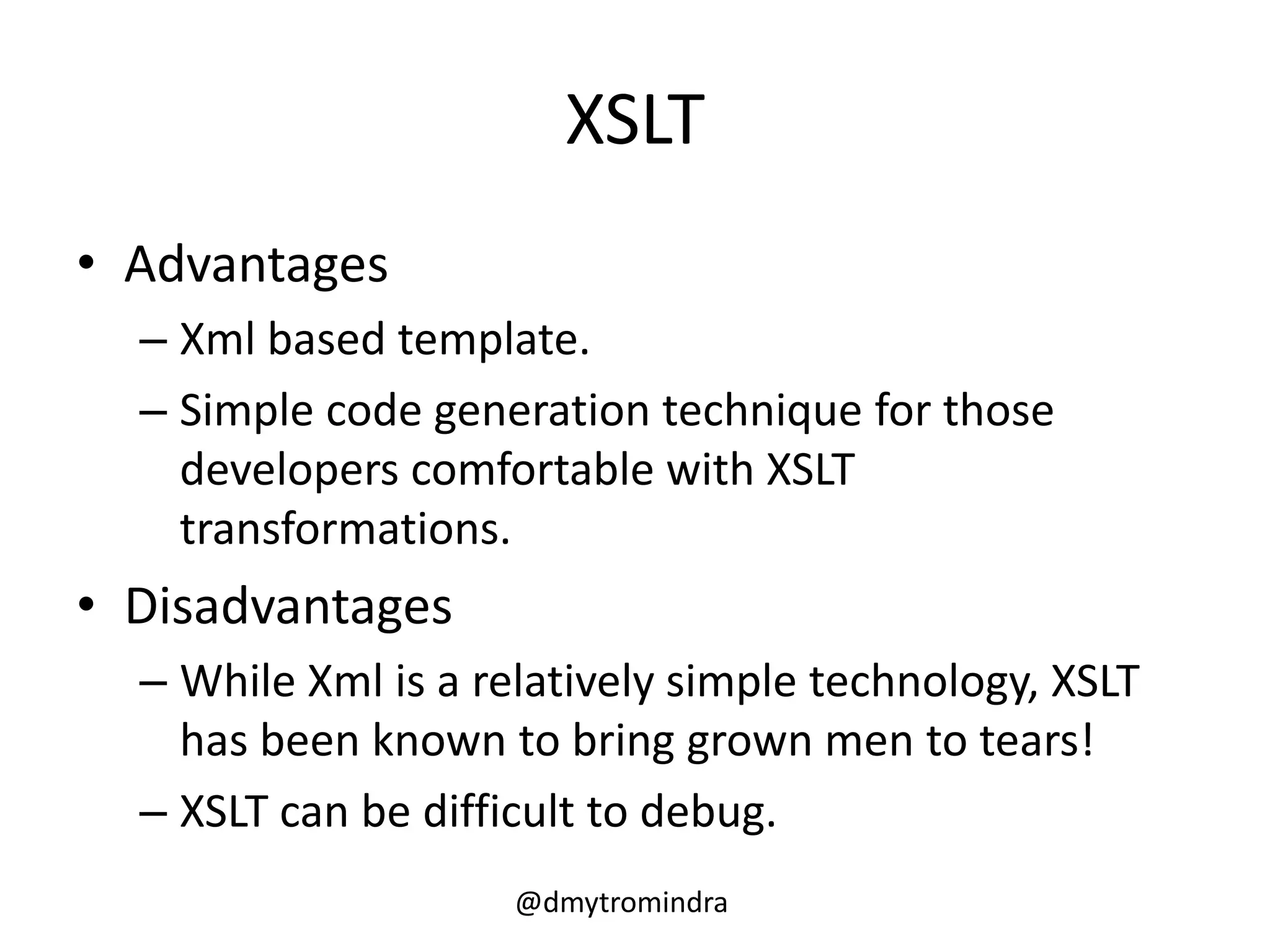 XSLT

• Advantages
– Xml based template.
– Simple code generation technique for those developers comfortable with XSLT transformations.
• Disadvantages
– While Xml is a relatively simple technology, XSLT has been known to bring grown men to tears!
– XSLT can be difficult to debug.

@dmytromindra